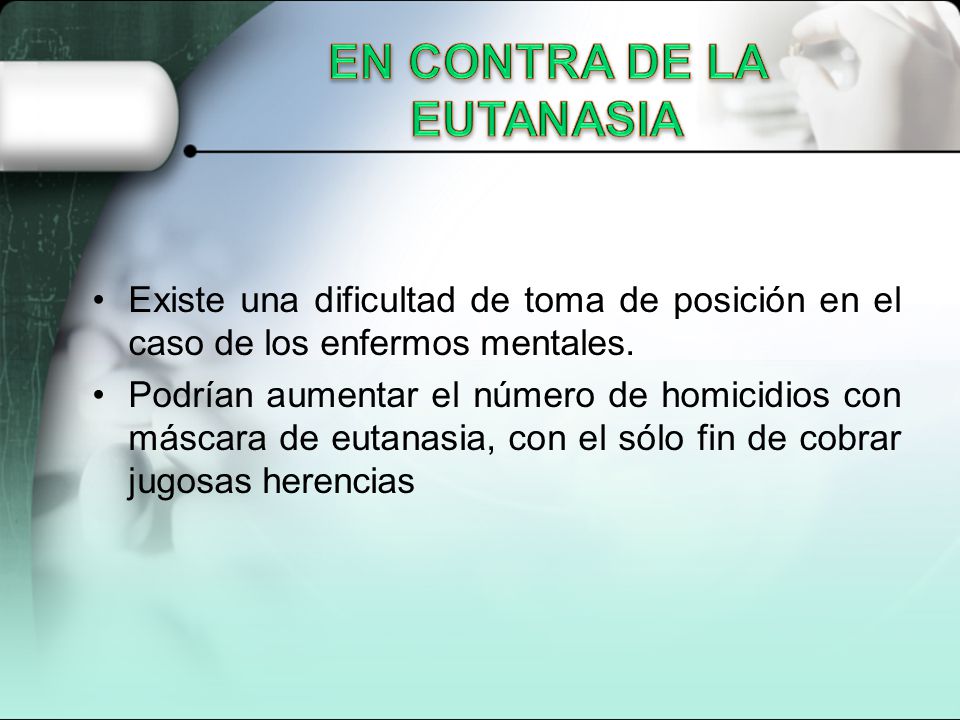 EN CONTRA DE LA EUTANASIA

• Existe una dificultad de toma de posición en el caso de los enfermos mentales.
• Podrían aumentar el número de homicidios con máscara de eutanasia, con el sólo fin de cobrar jugosas herencias